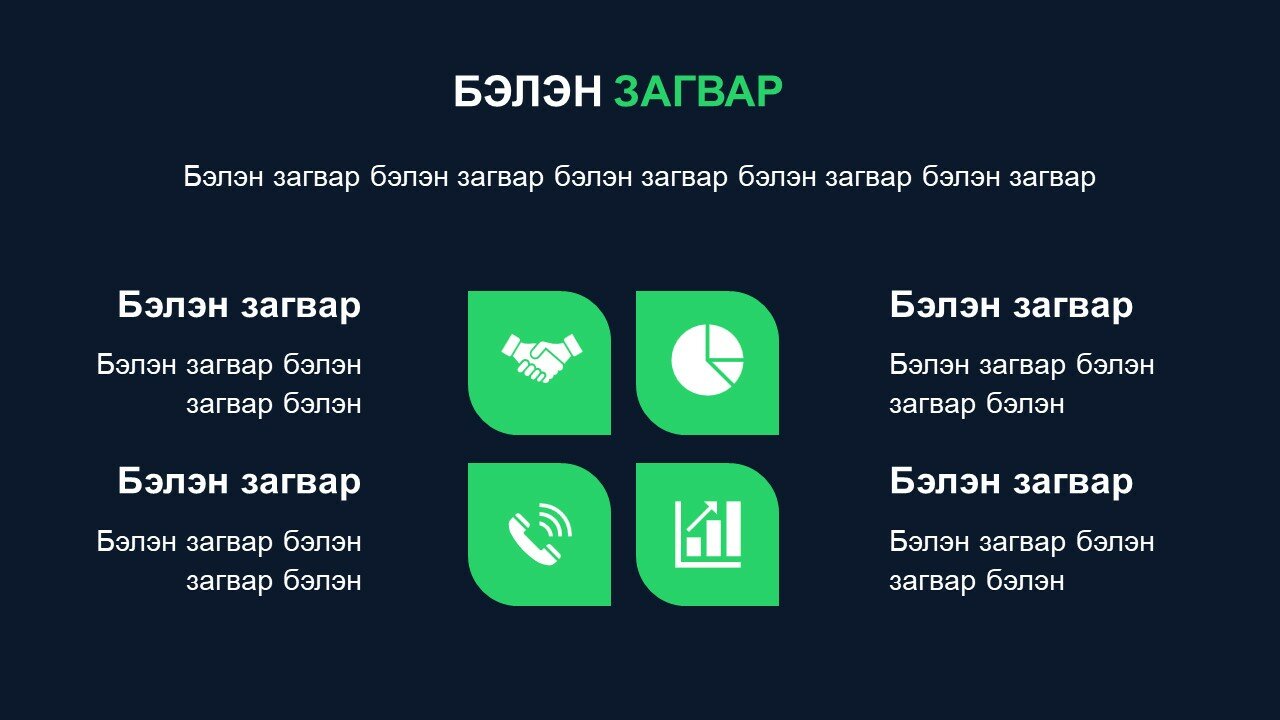 БЭЛЭН ЗАГВАР

Бэлэн загвар бэлэн загвар бэлэн загвар бэлэн загвар бэлэн загвар

Бэлэн загвар

Бэлэн загвар бэлэн загвар бэлэн

Бэлэн загвар

Бэлэн загвар бэлэн загвар бэлэн

Бэлэн загвар

Бэлэн загвар бэлэн загвар бэлэн

Бэлэн загвар

Бэлэн загвар бэлэн загвар бэлэн